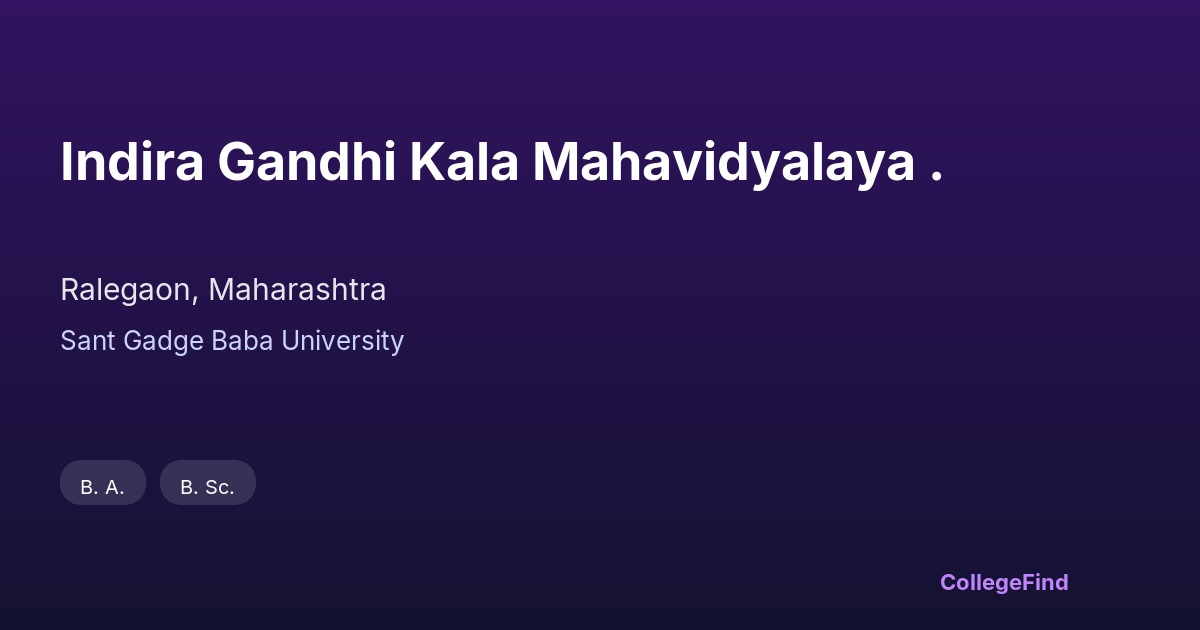 Indira Gandhi Kala Mahavidyalaya .

Ralegaon, Maharashtra

Sant Gadge Baba University

B. A.

B. Sc.

CollegeFind